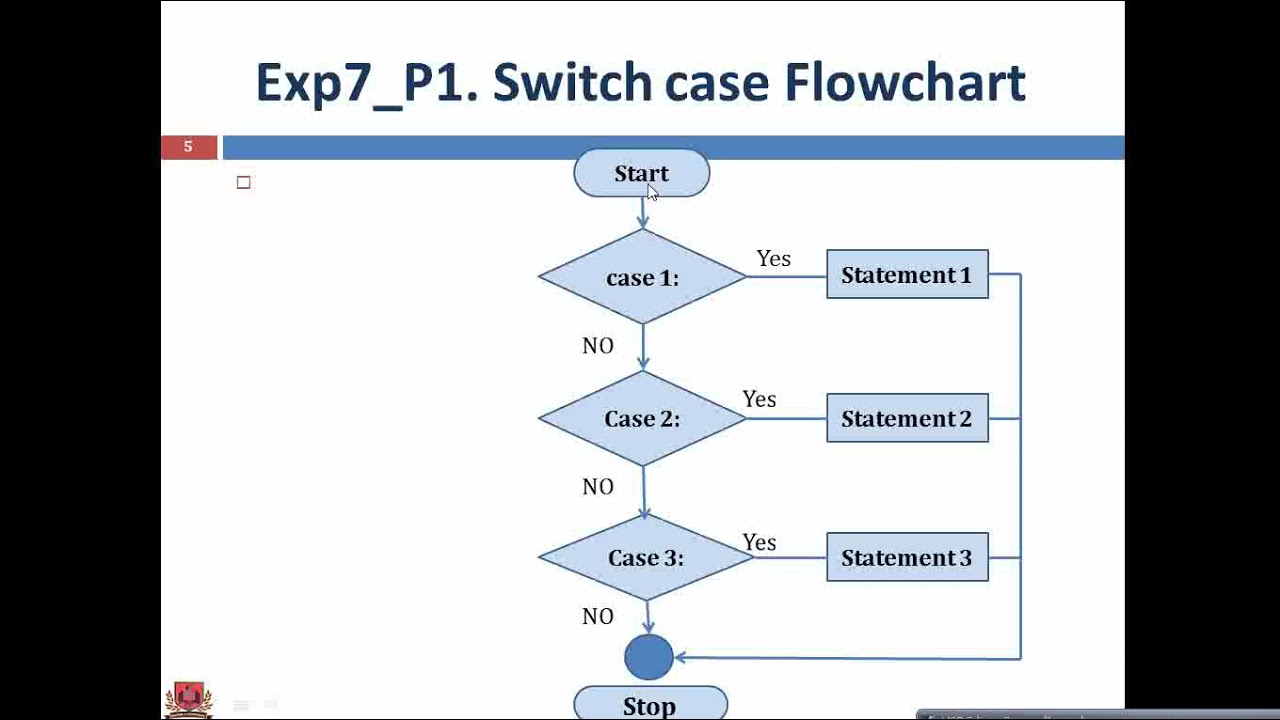 Exp7_P1. Switch case Flowchart

5

Start

case 1:

Yes

Statement 1

NO

Case 2:

Yes

Statement 2

NO

Case 3:

Yes

Statement 3

NO

Stop